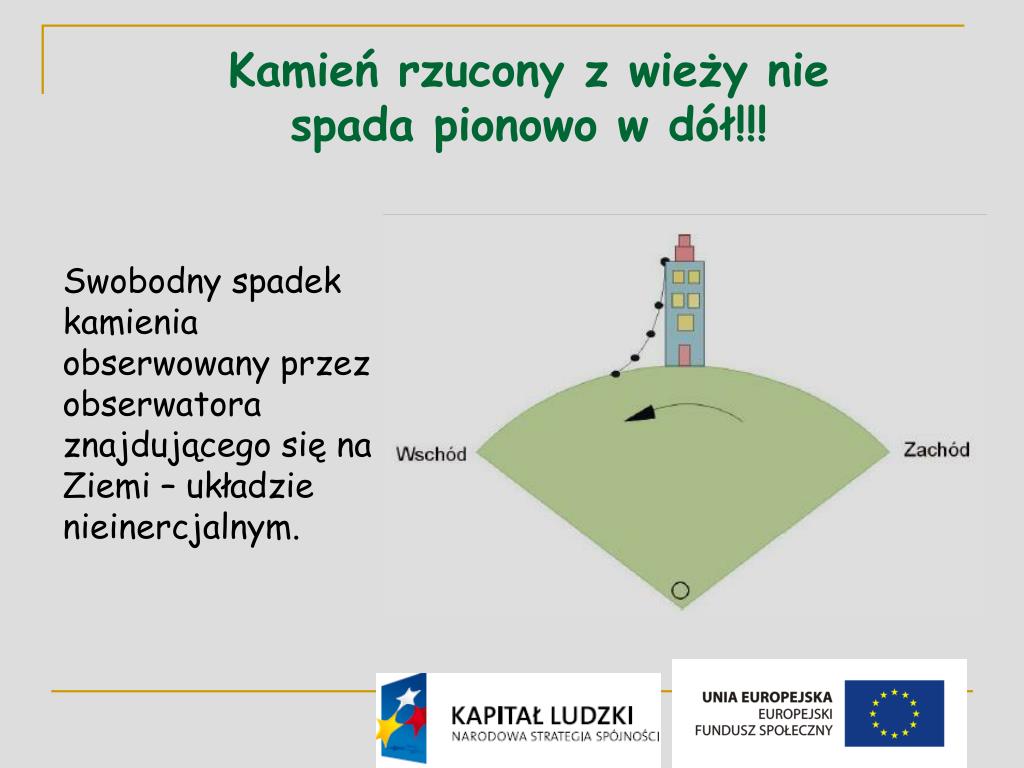 Kamień rzucony z wieży nie spada pionowo w dół!!!

Swobodny spadek kamienia obserwowany przez obserwatora znajdującego się na Ziemi – układzie nieinercjalnym.

Wschód

Zachód

KAPITAŁ LUDZKI
NARODOWA STRATEGIA SPÓJNOŚCI

UNIA EUROPEJSKA
EUROPEJSKI
FUNDUSZ SPOŁECZNY